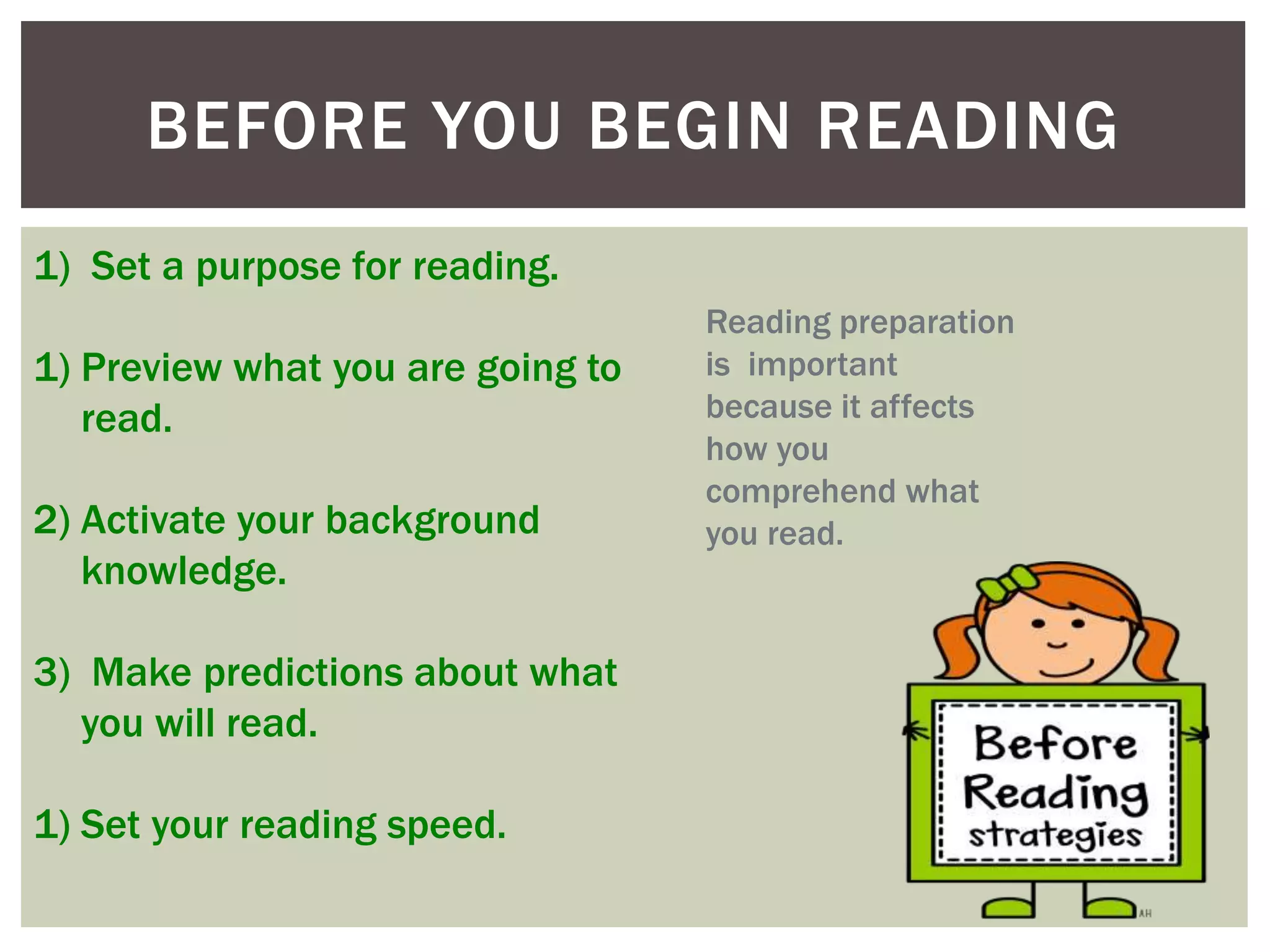 BEFORE YOU BEGIN READING

1) Set a purpose for reading.

1) Preview what you are going to read.

2) Activate your background knowledge.

3) Make predictions about what you will read.

1) Set your reading speed.

Reading preparation is important because it affects how you comprehend what you read.

Before Reading strategies

AH